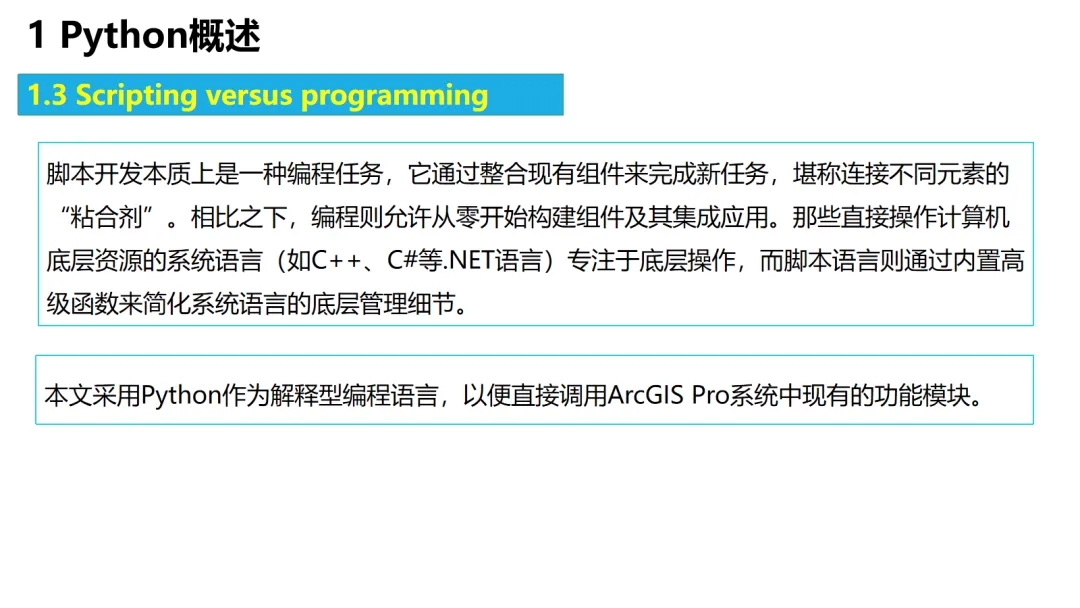 1 Python概述

1.3 Scripting versus programming

脚本开发本质上是一种编程任务，它通过整合现有组件来完成新任务，堪称连接不同元素的“粘合剂”。相比之下，编程则允许从零开始构建组件及其集成应用。那些直接操作计算机底层资源的系统语言（如C++、C#等.NET语言）专注于底层操作，而脚本语言则通过内置高级函数来简化系统语言的底层管理细节。

本文采用Python作为解释型编程语言，以便直接调用ArcGIS Pro系统中现有的功能模块。